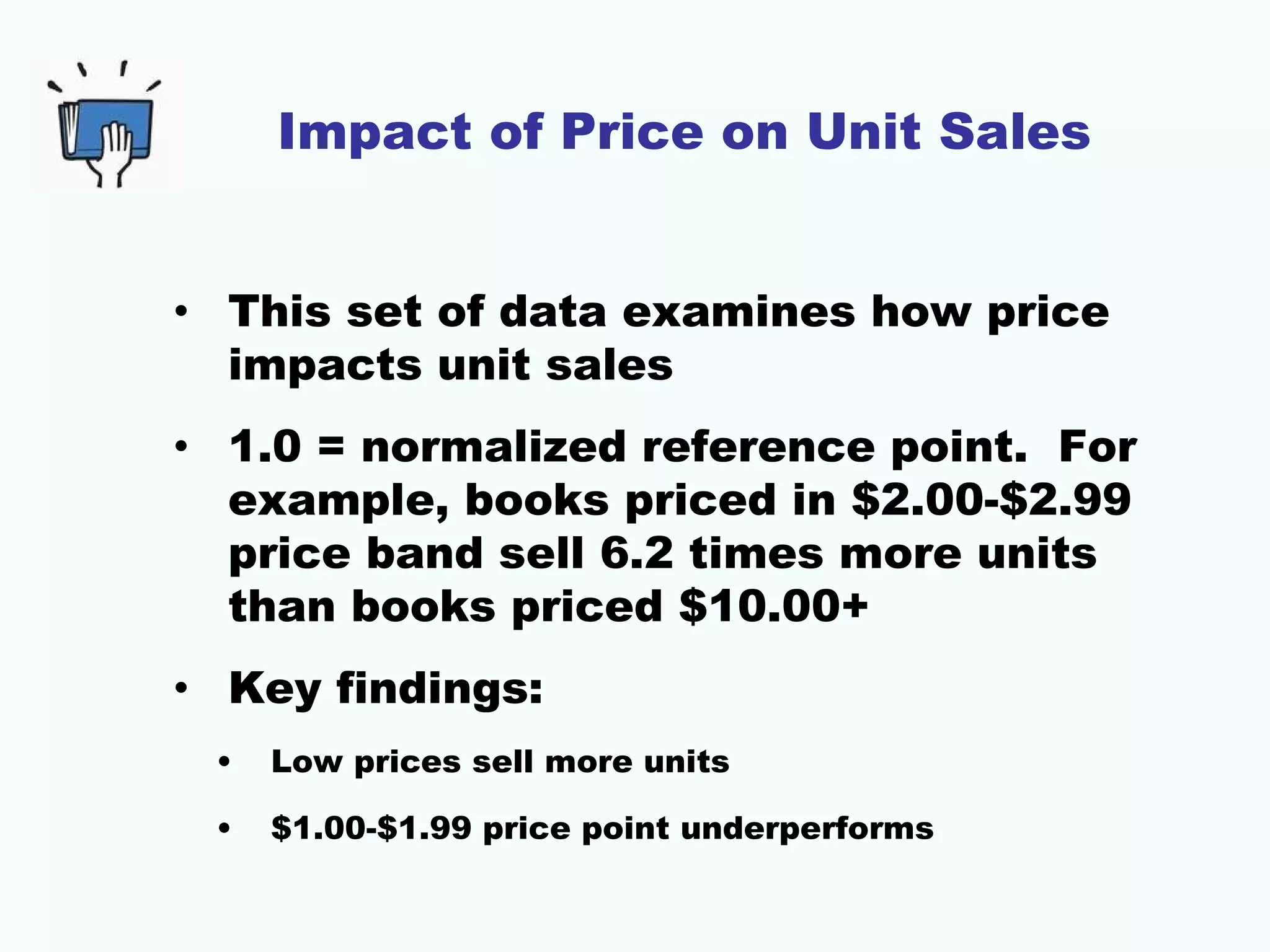 Impact of Price on Unit Sales

• This set of data examines how price impacts unit sales

• 1.0 = normalized reference point. For example, books priced in \$2.00-\$2.99 price band sell 6.2 times more units than books priced \$10.00+

• Key findings:

• Low prices sell more units

• \$1.00-\$1.99 price point underperforms